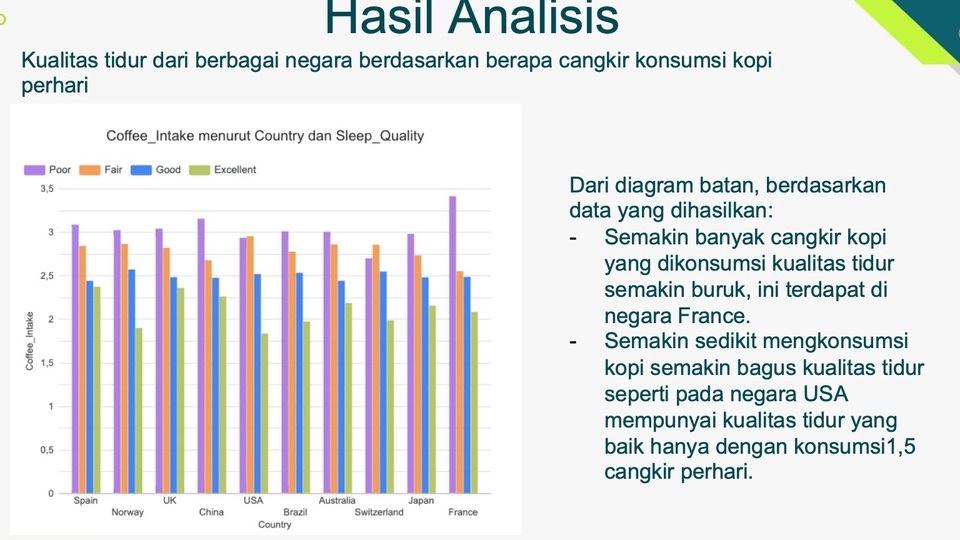 Hasil Analisis

Kualitas tidur dari berbagai negara berdasarkan berapa cangkir konsumsi kopi perhari

Coffee_Intake menurut Country dan Sleep_Quality

Poor Fair Good Excellent

3,5
3
2,5
2
1,5
1
0,5
0

Coffee_Intake

Spain Norway UK China USA Brazil Australia Switzerland Japan France

Country

Dari diagram batan, berdasarkan data yang dihasilkan:
- Semakin banyak cangkir kopi yang dikonsumsi kualitas tidur semakin buruk, ini terdapat di negara France.
- Semakin sedikit mengkonsumsi kopi semakin bagus kualitas tidur seperti pada negara USA mempunyai kualitas tidur yang baik hanya dengan konsumsi1,5 cangkir perhari.